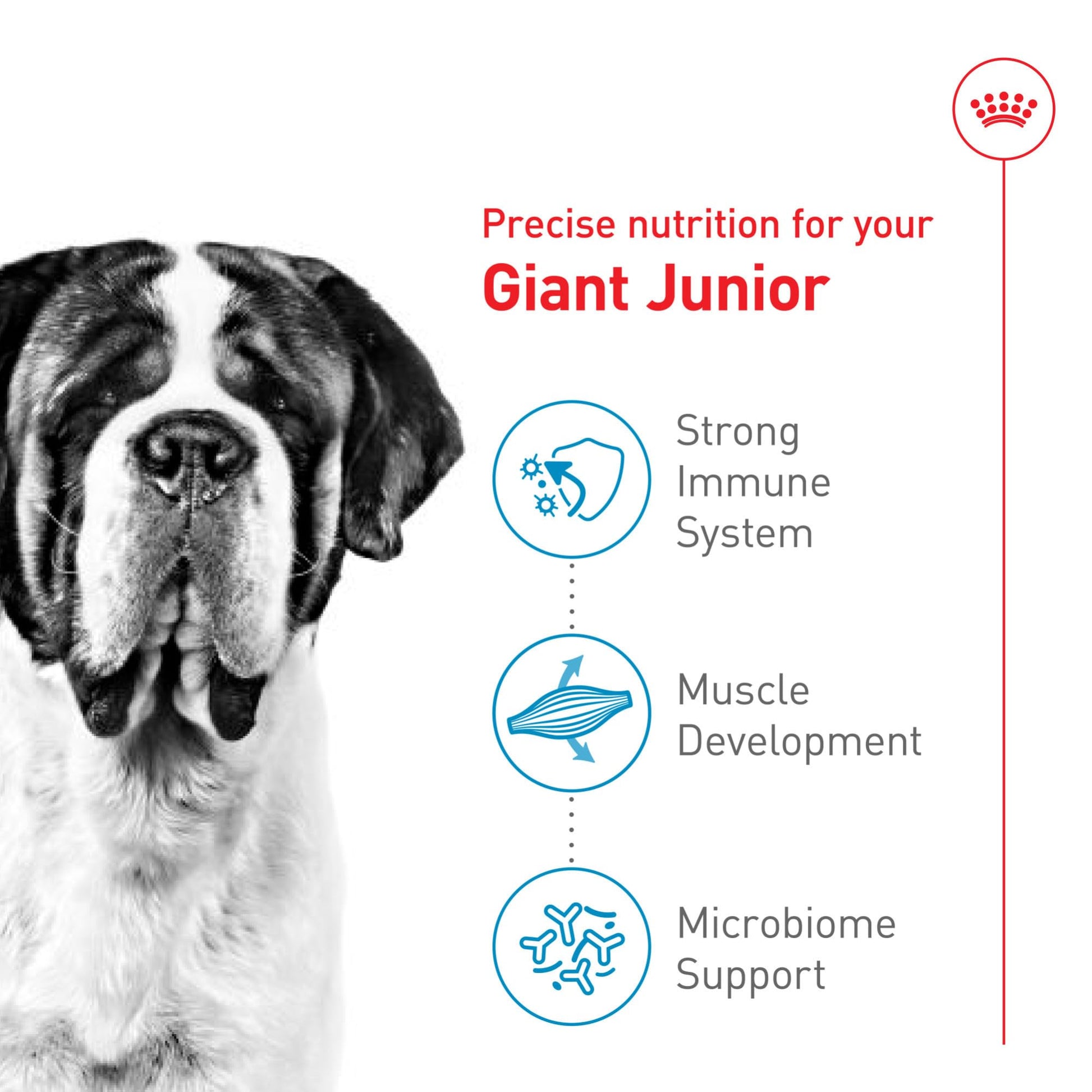 Precise nutrition for your
Giant Junior

Strong Immune System

Muscle Development

Microbiome Support